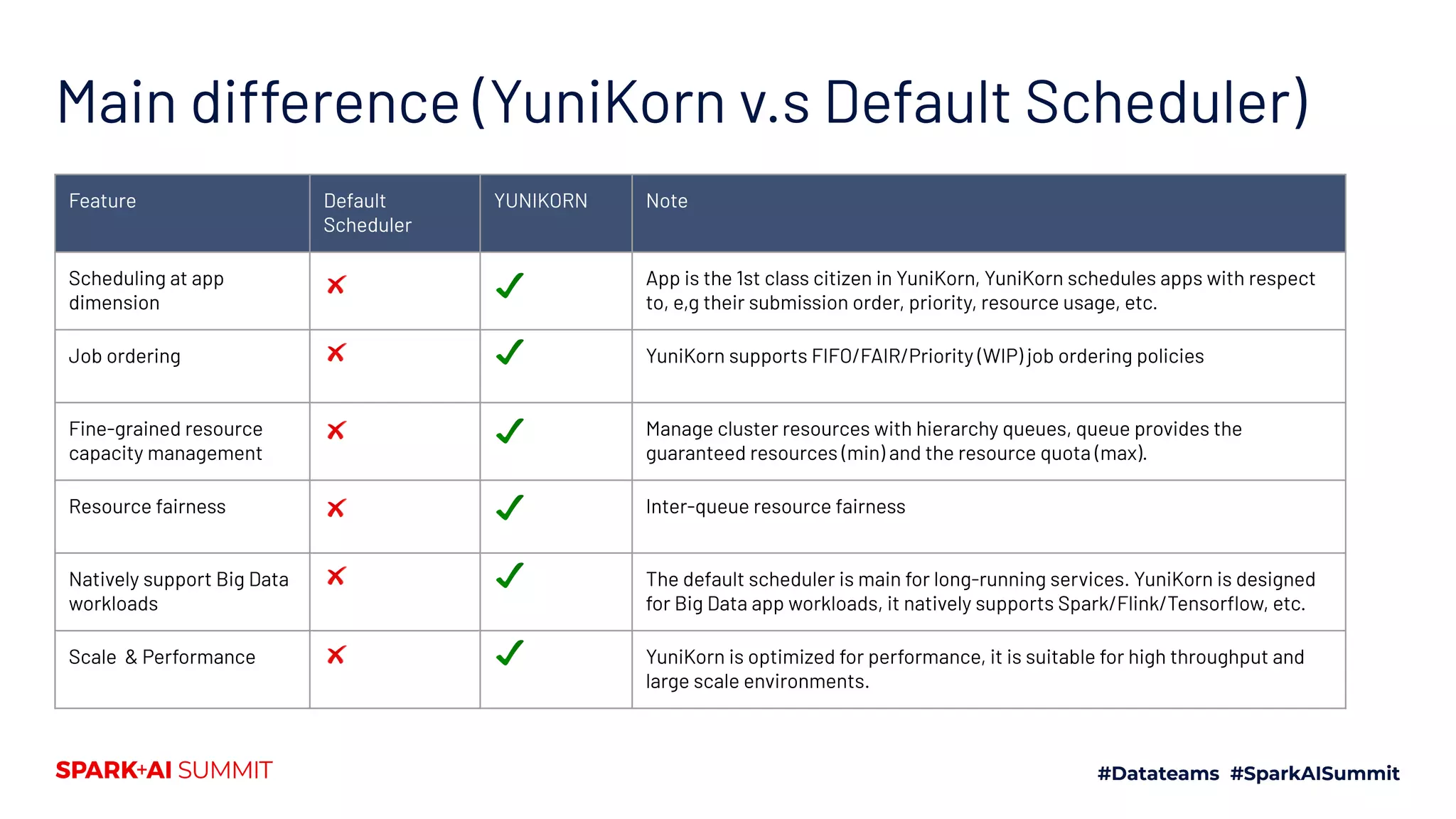 Main difference (YuniKorn v.s Default Scheduler)

| Feature | Default Scheduler | YUNIKORN | Note |
|---|---|---|---|
| Scheduling at app dimension | ✗ | ✓ | App is the 1st class citizen in YuniKorn, YuniKorn schedules apps with respect to, e,g their submission order, priority, resource usage, etc. |
| Job ordering | ✗ | ✓ | YuniKorn supports FIFO/FAIR/Priority (WIP) job ordering policies |
| Fine-grained resource capacity management | ✗ | ✓ | Manage cluster resources with hierarchy queues, queue provides the guaranteed resources (min) and the resource quota (max). |
| Resource fairness | ✗ | ✓ | Inter-queue resource fairness |
| Natively support Big Data workloads | ✗ | ✓ | The default scheduler is main for long-running services. YuniKorn is designed for Big Data app workloads, it natively supports Spark/Flink/Tensorflow, etc. |
| Scale & Performance | ✗ | ✓ | YuniKorn is optimized for performance, it is suitable for high throughput and large scale environments. |

SPARK+AI SUMMIT

#Datateams #SparkAISummit